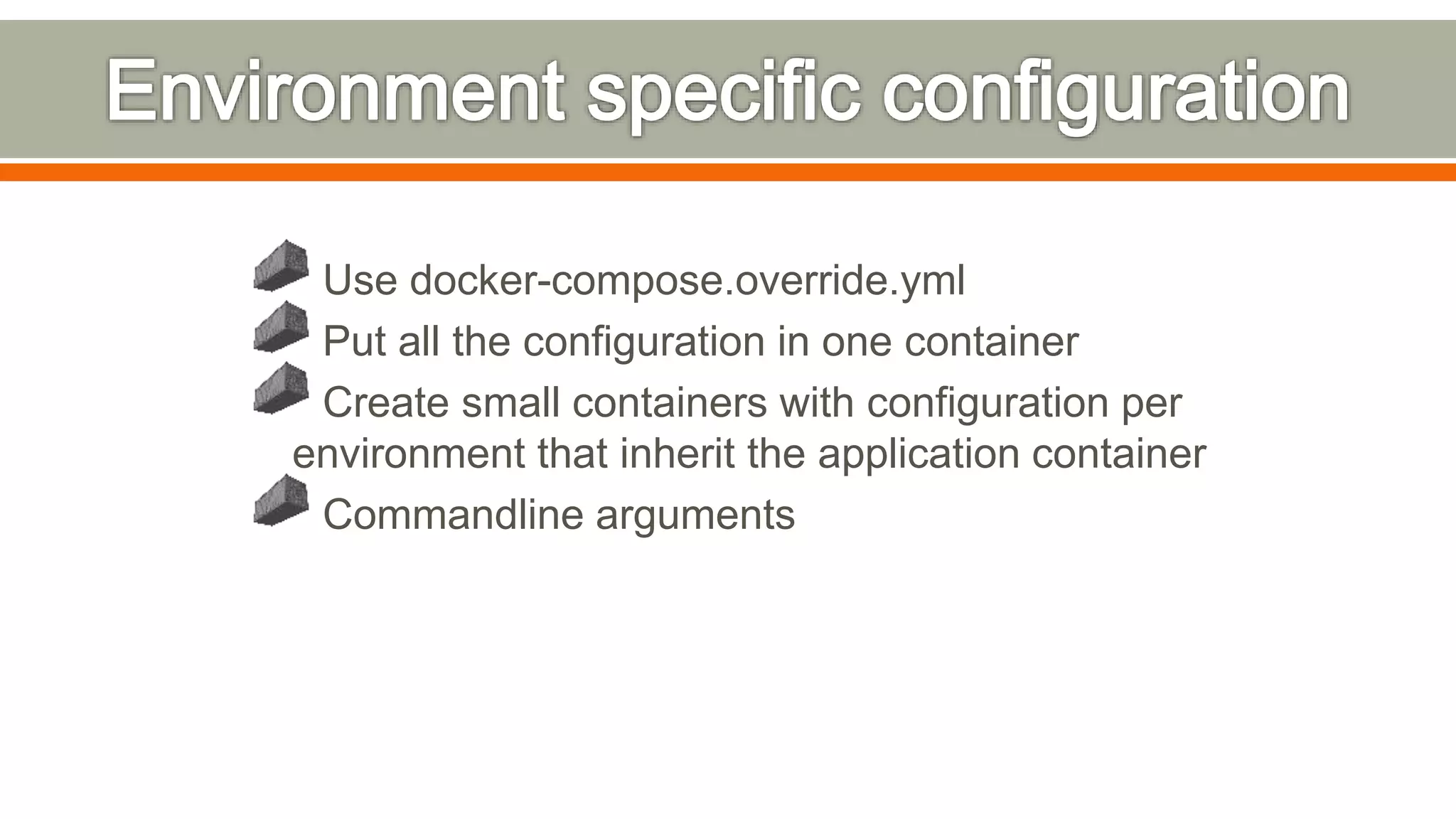 Environment specific configuration

Use docker-compose.override.yml
Put all the configuration in one container
Create small containers with configuration per environment that inherit the application container
Commandline arguments